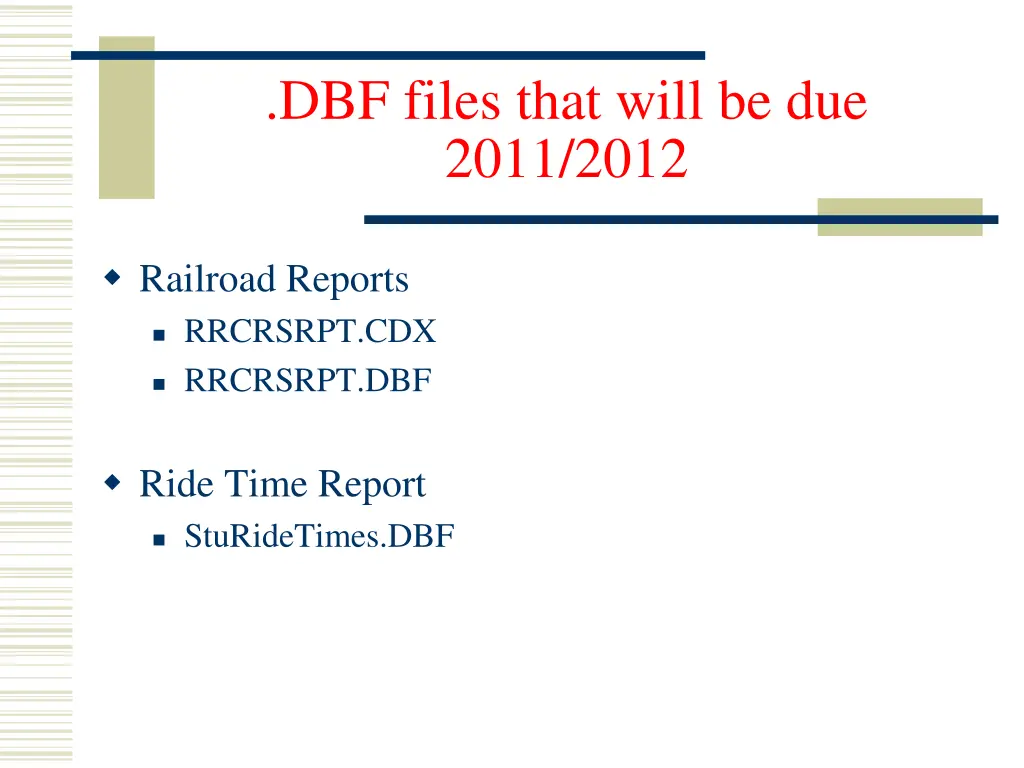 .DBF files that will be due 2011/2012

Railroad Reports
RRCRSRPT.CDX
RRCRSRPT.DBF

Ride Time Report
StuRideTimes.DBF